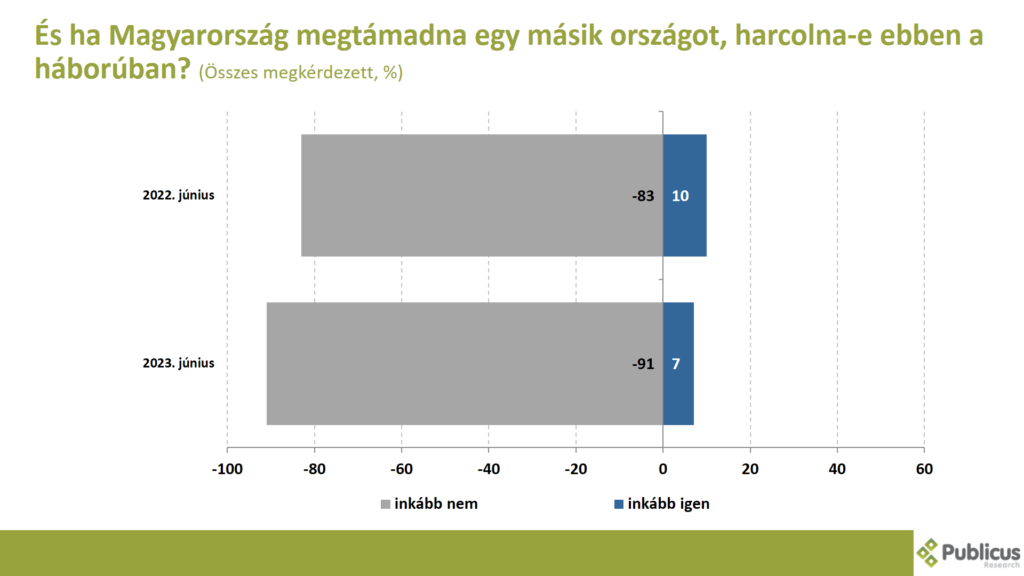 És ha Magyarország megtámadna egy másik országot, harcolna-e ebben a háborúban? (Összes megkérdezett, %)

2022. június
-83
10

2023. június
-91
7

-100
-80
-60
-40
-20
0
20
40
60

inkább nem
inkább igen

Publicus Research